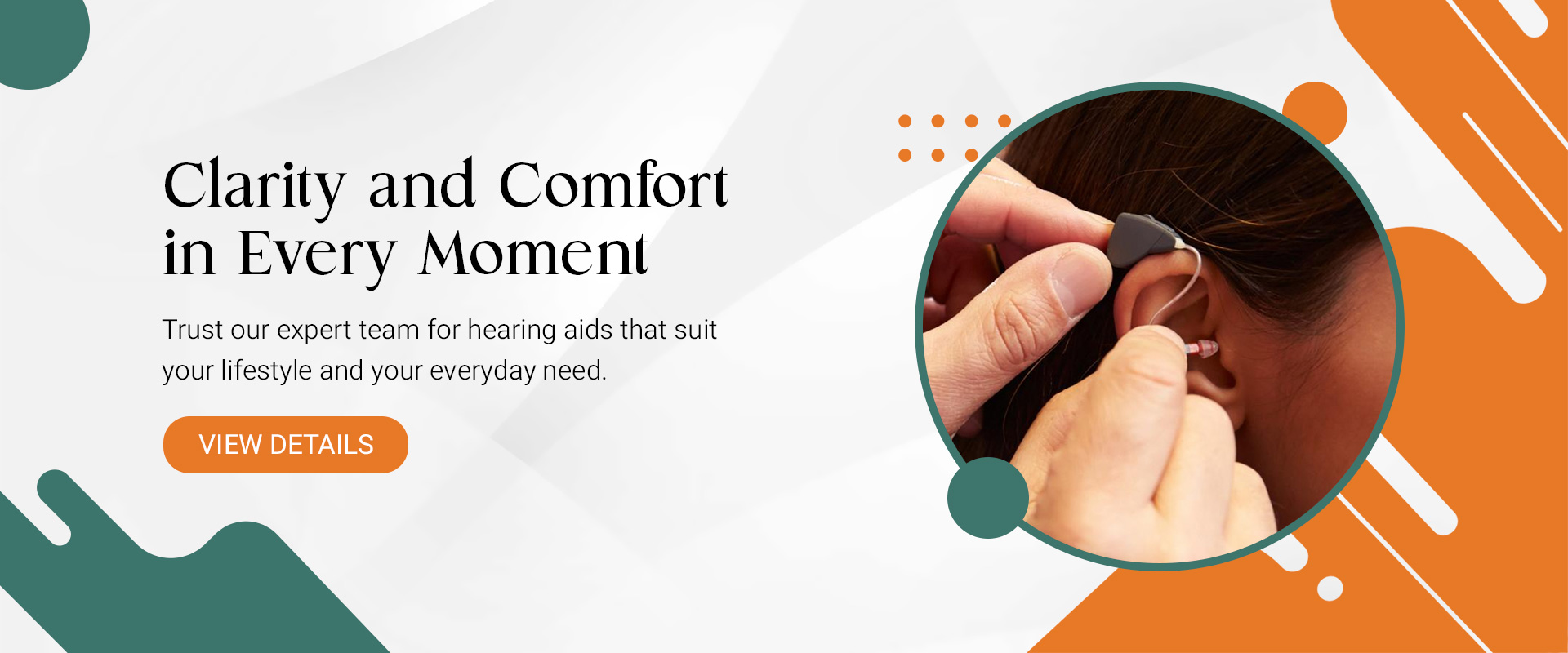 Clarity and Comfort in Every Moment

Trust our expert team for hearing aids that suit your lifestyle and your everyday need.

VIEW DETAILS